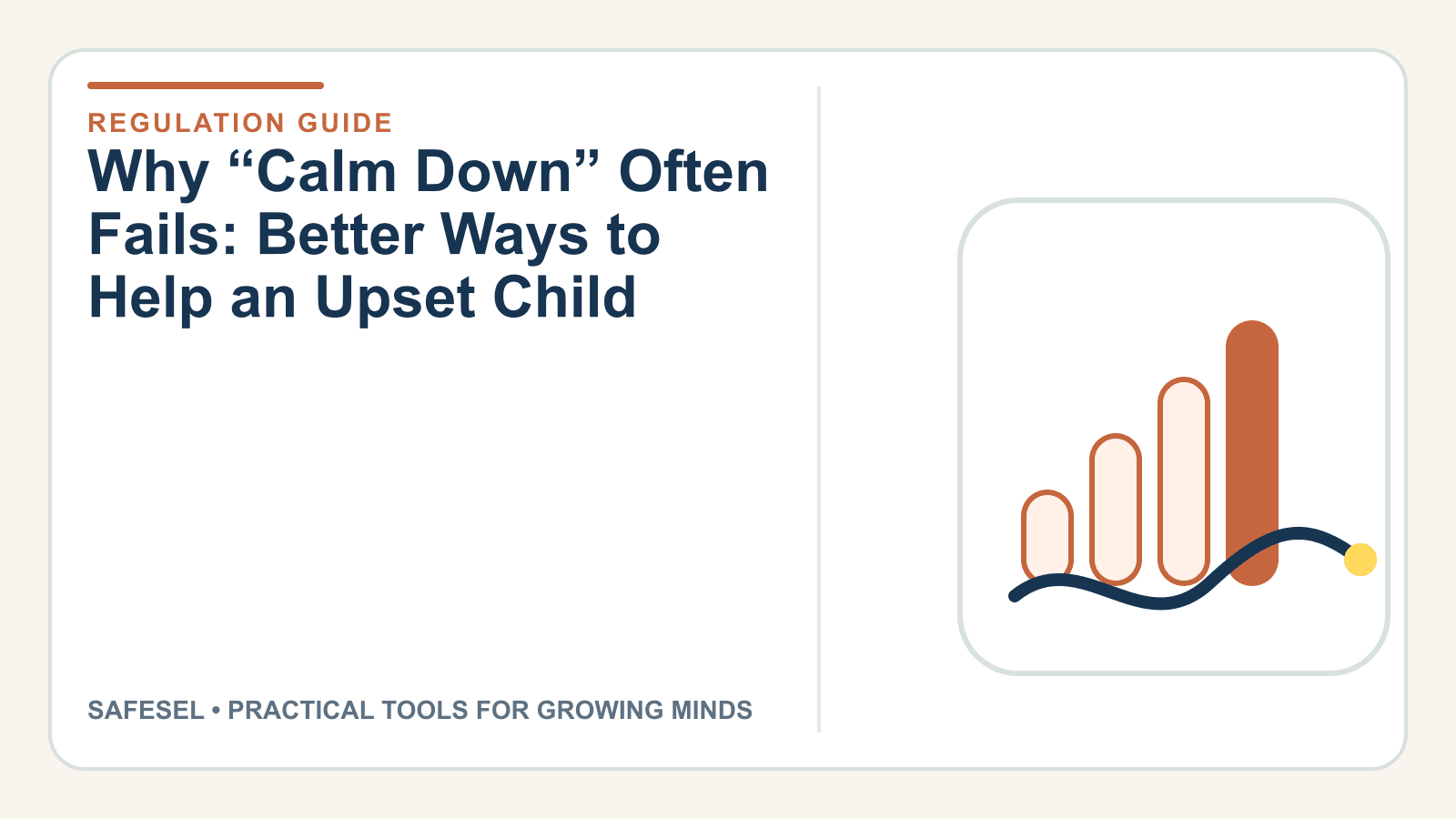 REGULATION GUIDE

Why “Calm Down” Often Fails: Better Ways to Help an Upset Child

SAFESEL • PRACTICAL TOOLS FOR GROWING MINDS